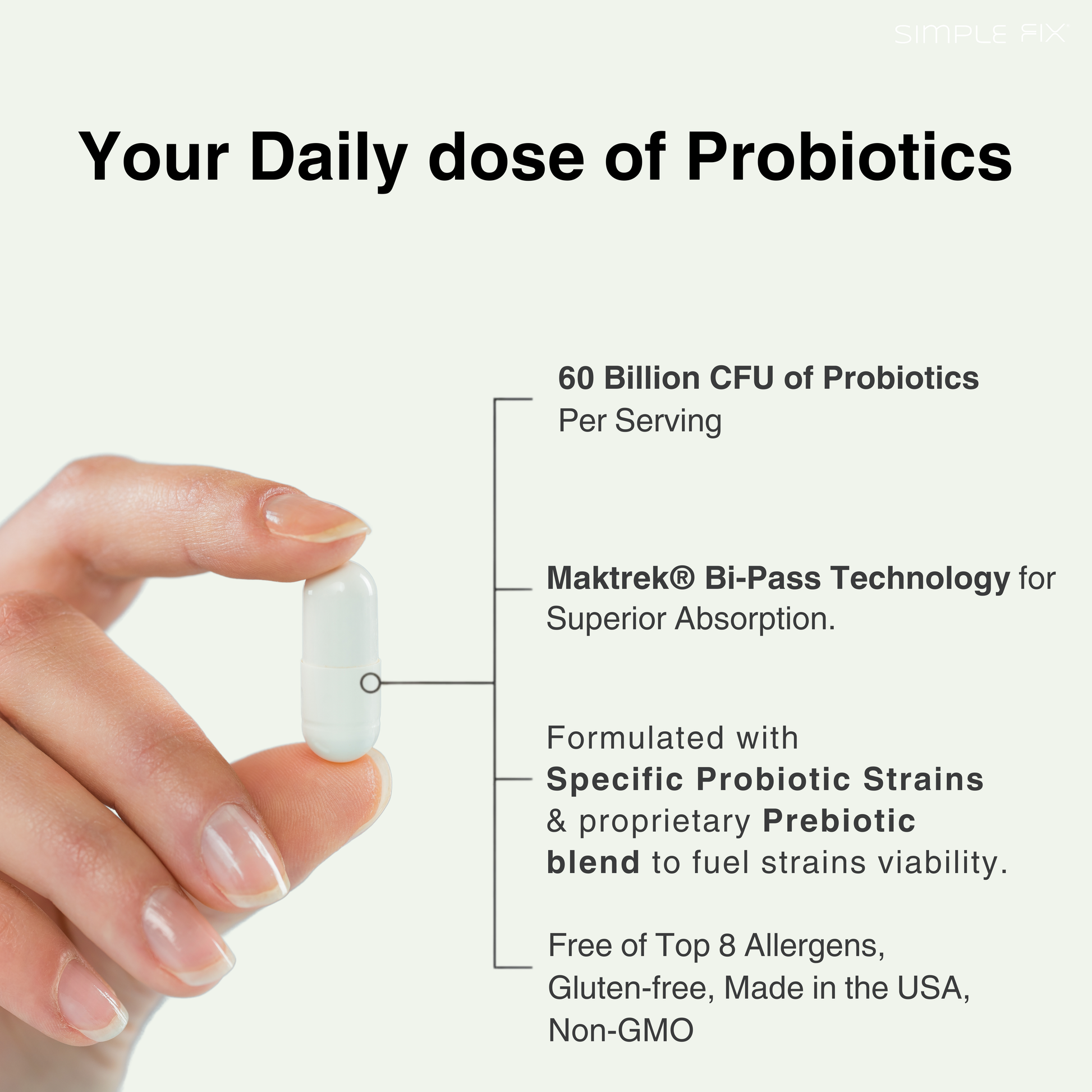 SIMPLE FIX

Your Daily dose of Probiotics

60 Billion CFU of Probiotics Per Serving

Maktrek® Bi-Pass Technology for Superior Absorption.

Formulated with Specific Probiotic Strains & proprietary Prebiotic blend to fuel strains viability.

Free of Top 8 Allergens, Gluten-free, Made in the USA, Non-GMO